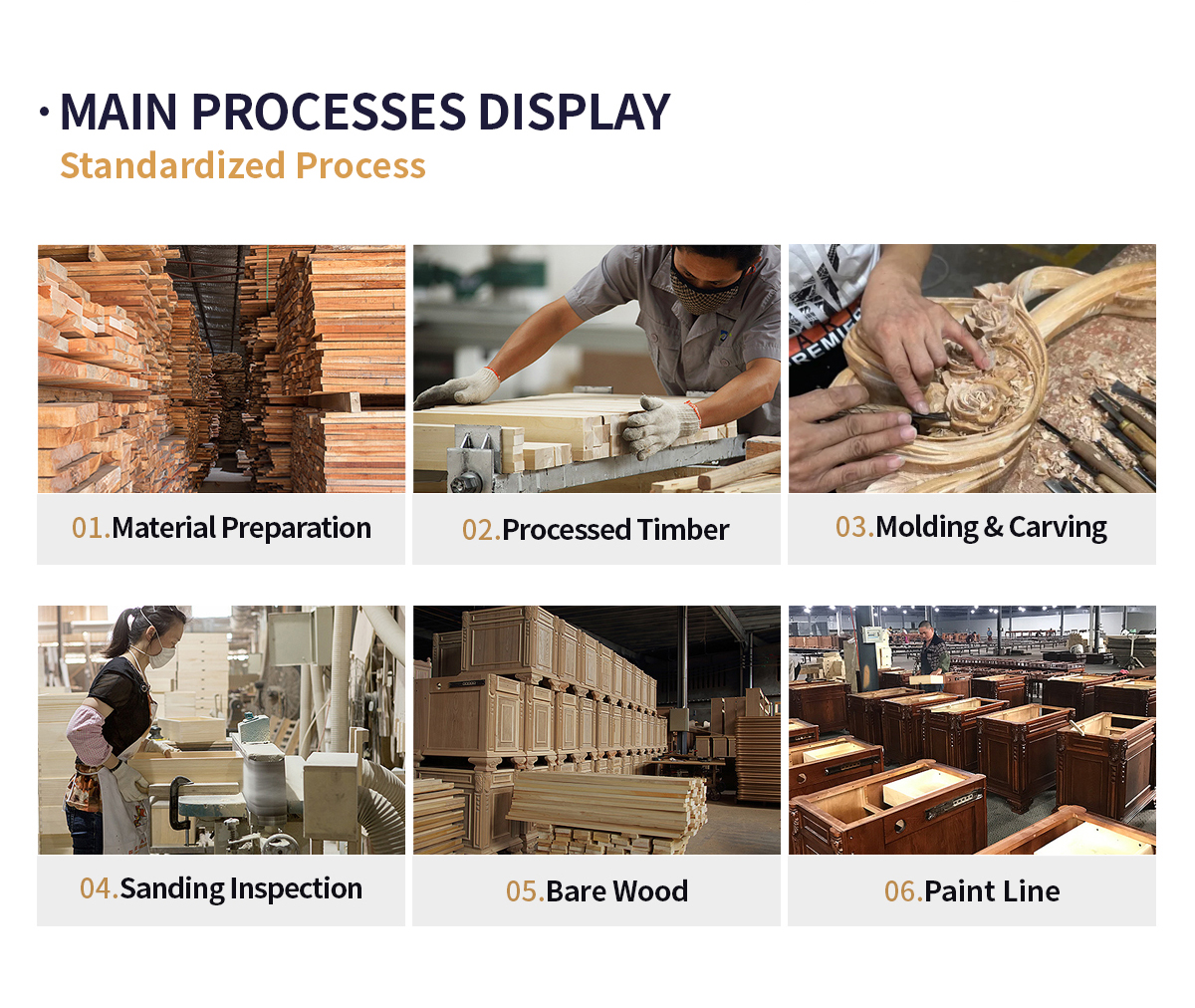 · MAIN PROCESSES DISPLAY
Standardized Process

01.Material Preparation

02.Processed Timber

03.Molding & Carving

04.Sanding Inspection

05.Bare Wood

06.Paint Line